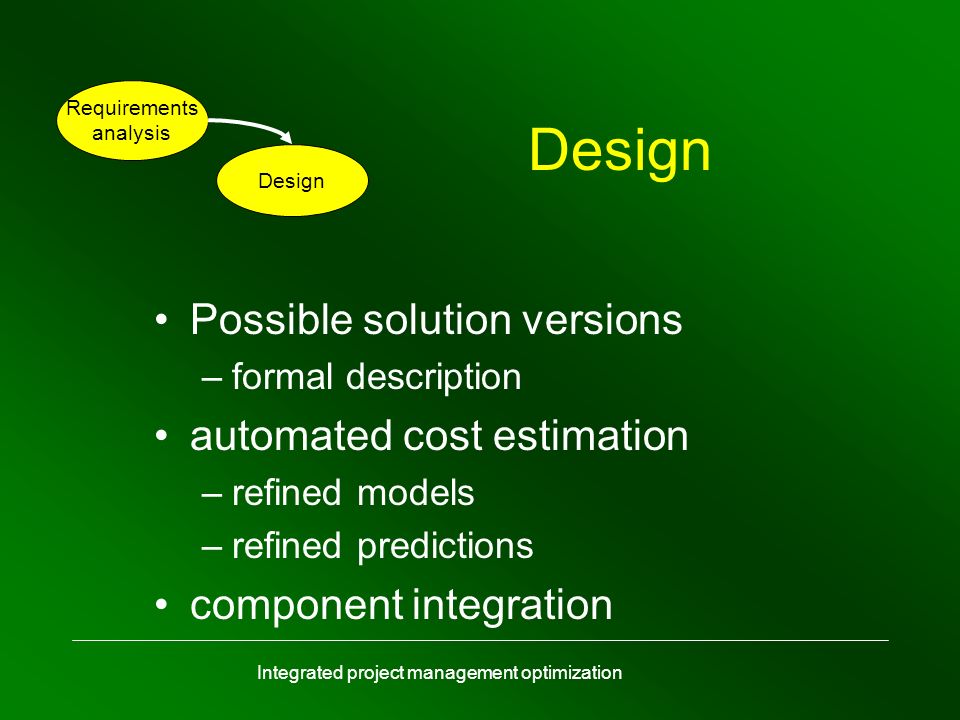 Requirements analysis

Design

Design

• Possible solution versions
– formal description
• automated cost estimation
– refined models
– refined predictions
• component integration

Integrated project management optimization